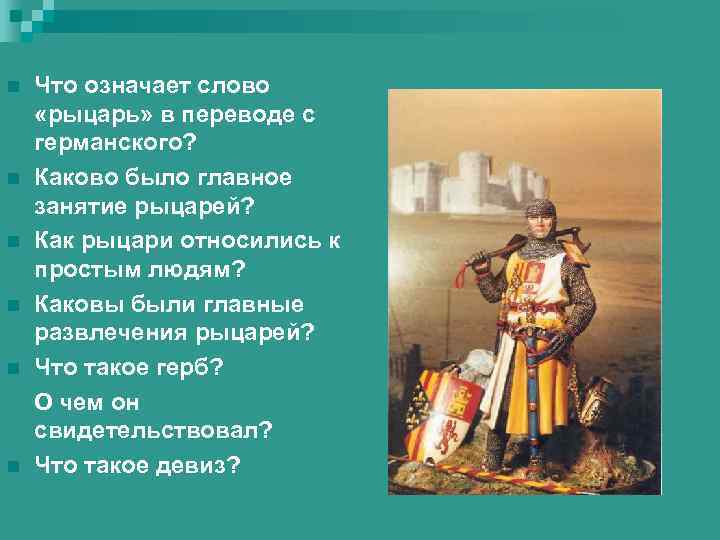 Что означает слово «рыцарь» в переводе с германского?

Каково было главное занятие рыцарей?

Как рыцари относились к простым людям?

Каковы были главные развлечения рыцарей?

Что такое герб?

О чем он свидетельствовал?

Что такое девиз?